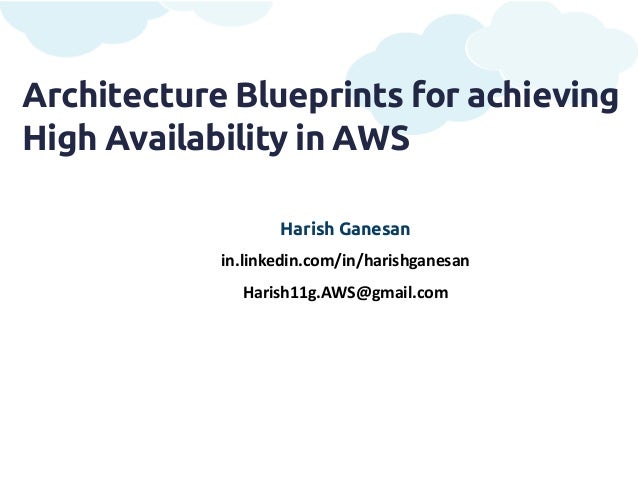 Architecture Blueprints for achieving High Availability in AWS

Harish Ganesan

in.linkedin.com/in/harishganesan

Harish11g.AWS@gmail.com